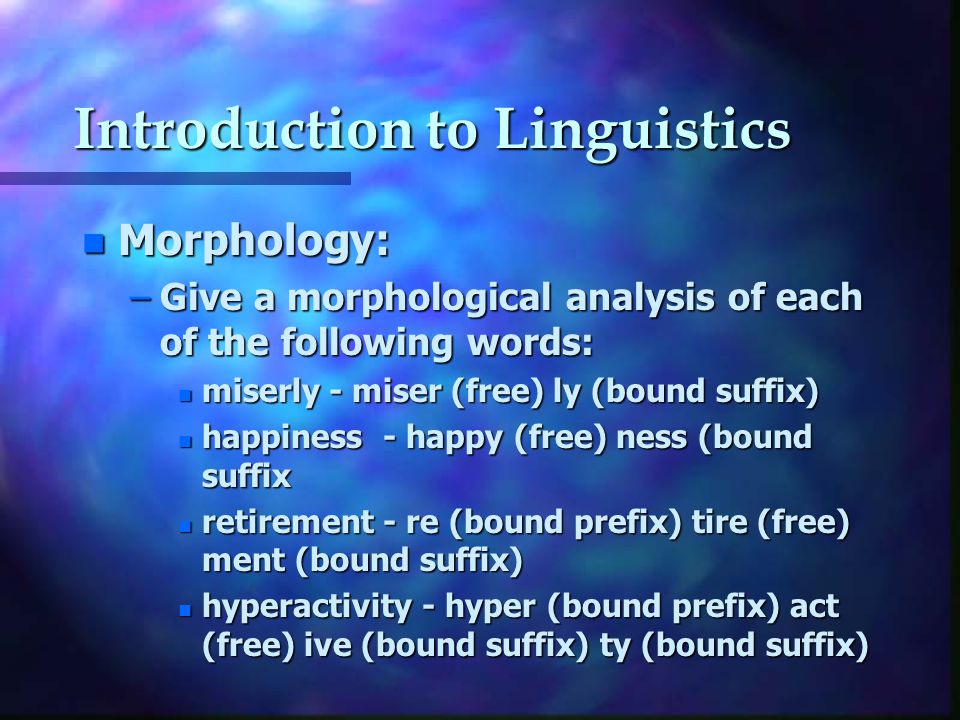 Introduction to Linguistics

Morphology:

– Give a morphological analysis of each of the following words:

miserly - miser (free) ly (bound suffix)

happiness - happy (free) ness (bound suffix

retirement - re (bound prefix) tire (free) ment (bound suffix)

hyperactivity - hyper (bound prefix) act (free) ive (bound suffix) ty (bound suffix)